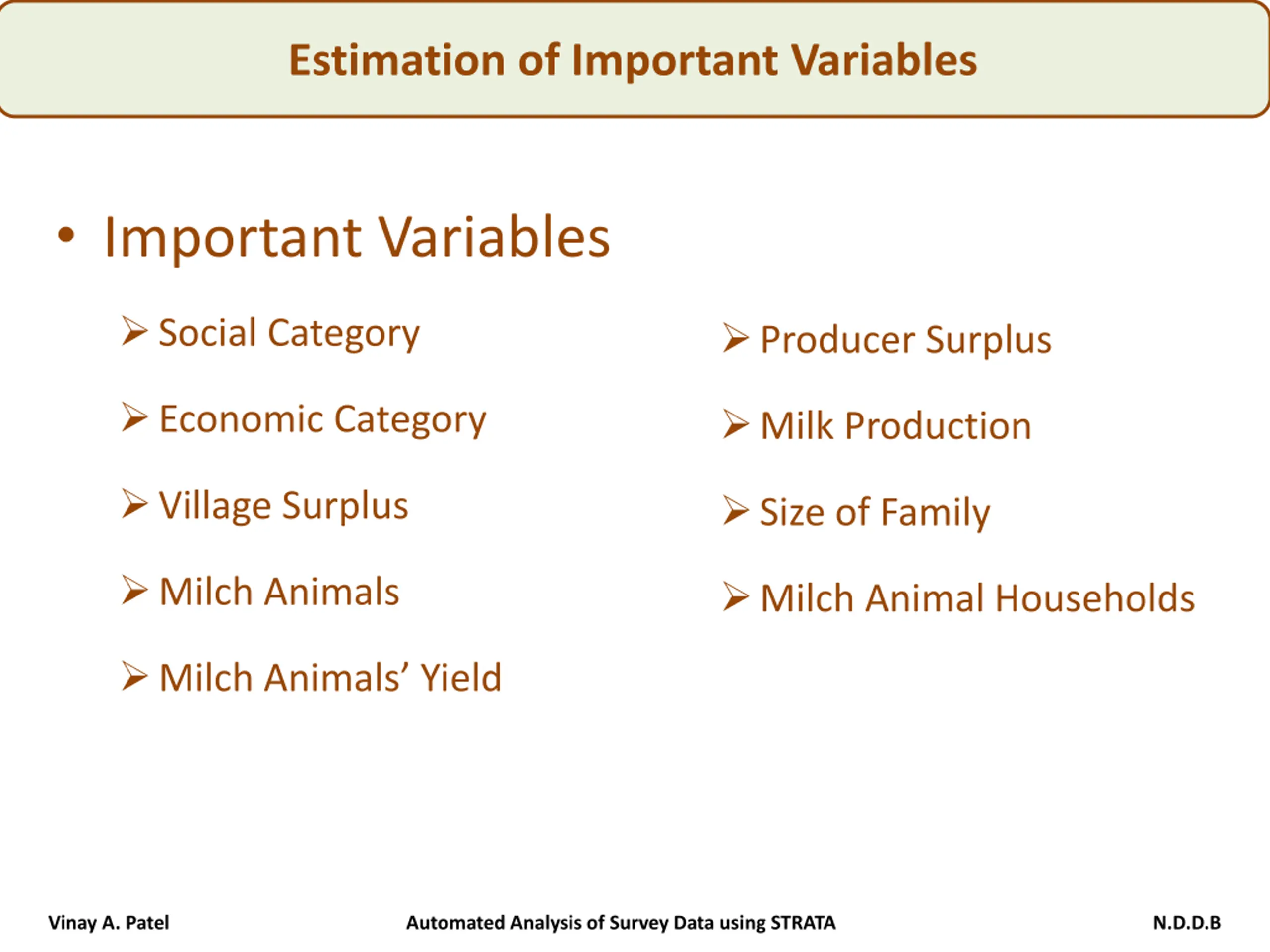 Estimation of Important Variables

• Important Variables

➢ Social Category

➢ Economic Category

➢ Village Surplus

➢ Milch Animals

➢ Milch Animals’ Yield

➢ Producer Surplus

➢ Milk Production

➢ Size of Family

➢ Milch Animal Households

Vinay A. Patel

Automated Analysis of Survey Data using STRATA

N.D.D.B